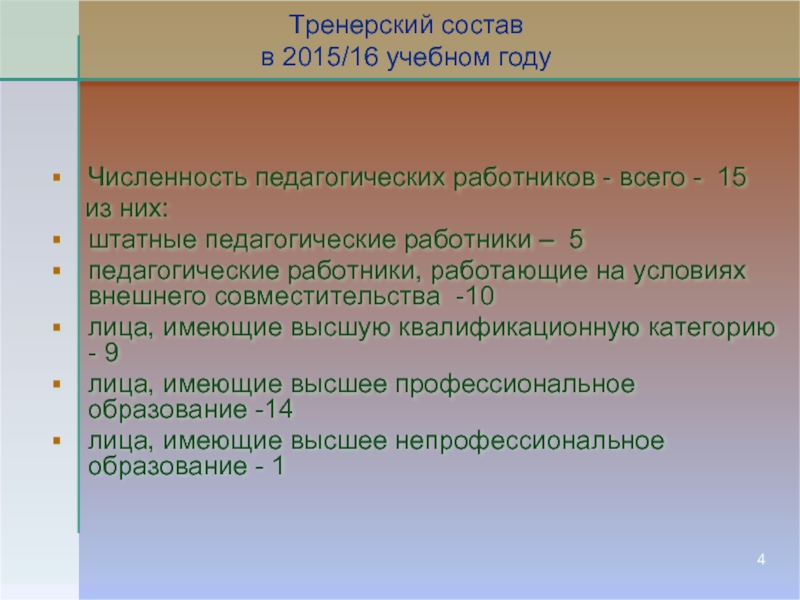 Тренерский состав
в 2015/16 учебном году

▪ Численность педагогических работников - всего - 15
из них:
▪ штатные педагогические работники – 5
▪ педагогические работники, работающие на условиях внешнего совместительства -10
▪ лица, имеющие высшую квалификационную категорию - 9
▪ лица, имеющие высшее профессиональное образование -14
▪ лица, имеющие высшее непрофессиональное образование - 1

4